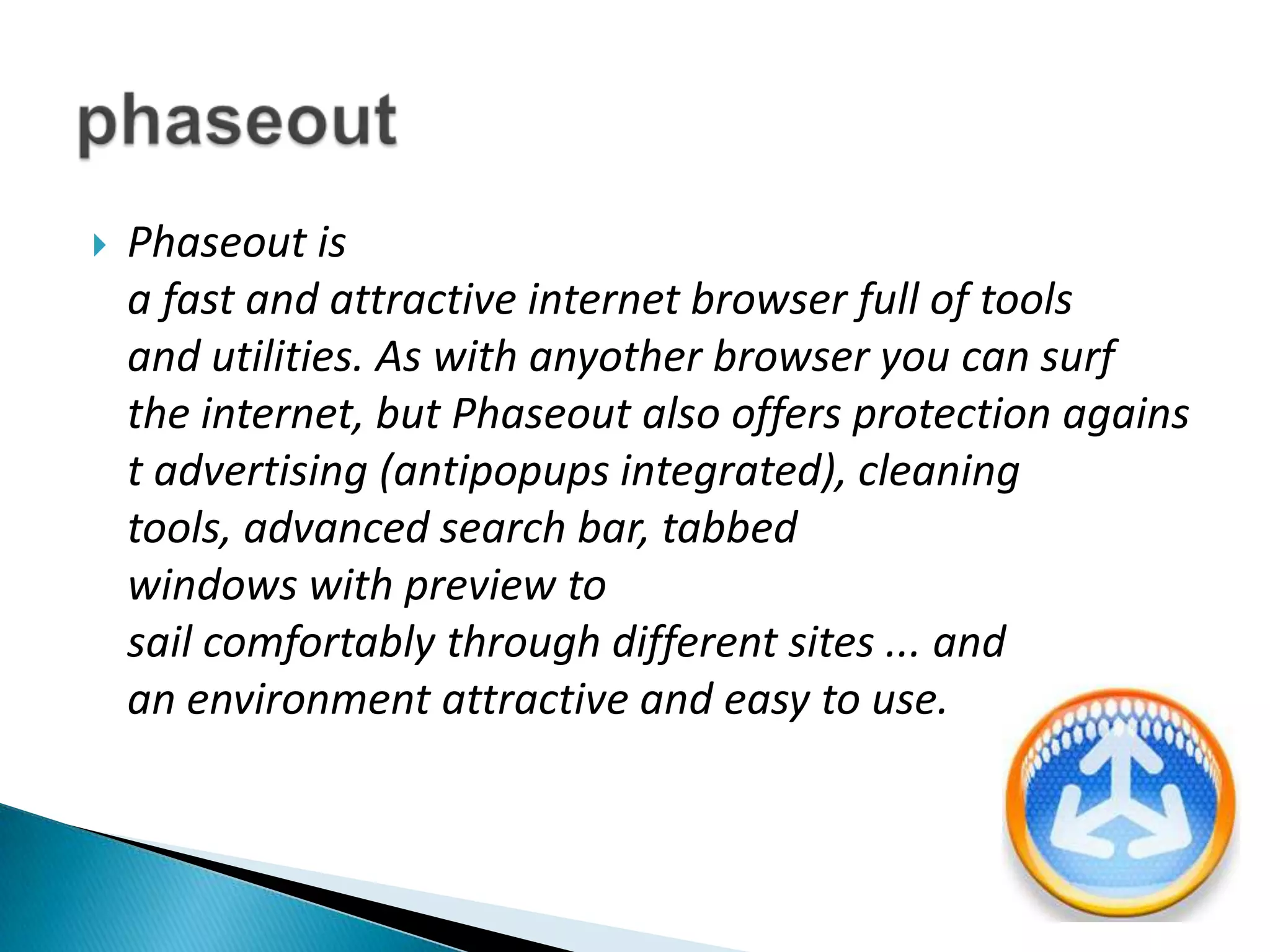 phaseout

Phaseout is a fast and attractive internet browser full of tools and utilities. As with anyother browser you can surf the internet, but Phaseout also offers protection agains t advertising (antipopups integrated), cleaning tools, advanced search bar, tabbed windows with preview to sail comfortably through different sites ... and an environment attractive and easy to use.